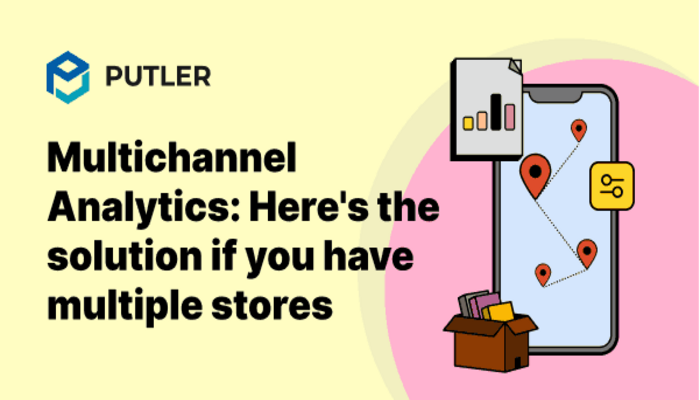 PUTLER

Multichannel Analytics: Here's the solution if you have multiple stores